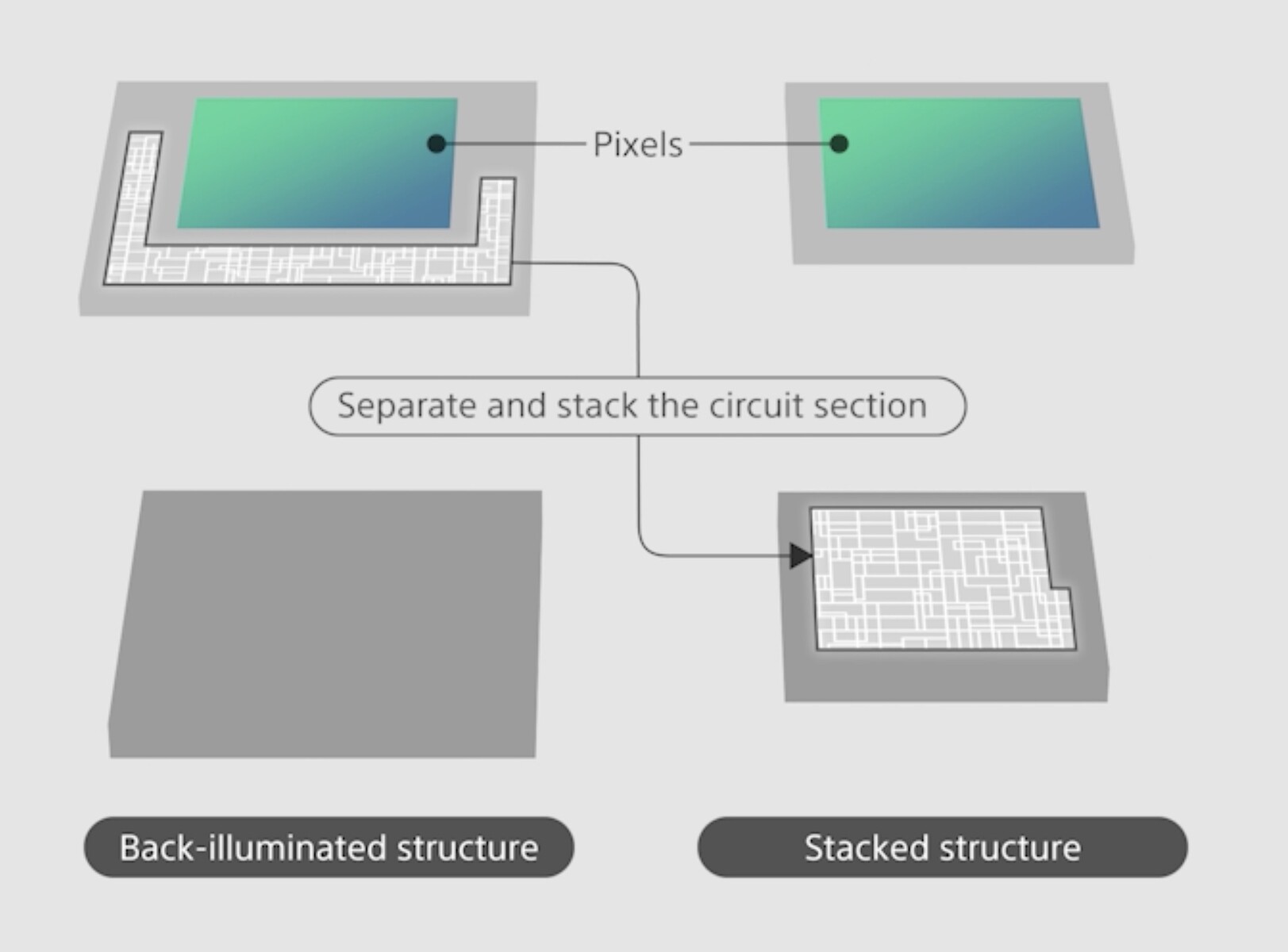 Pixels

Separate and stack the circuit section

Back-illuminated structure

Stacked structure